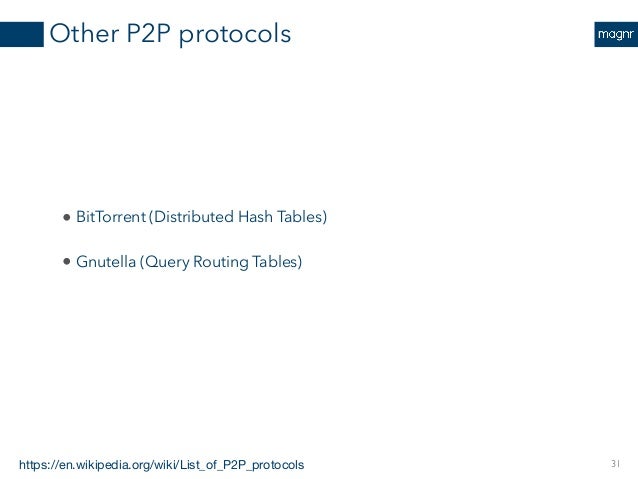 Other P2P protocols

magnr

• BitTorrent (Distributed Hash Tables)

• Gnutella (Query Routing Tables)

https://en.wikipedia.org/wiki/List_of_P2P_protocols

31